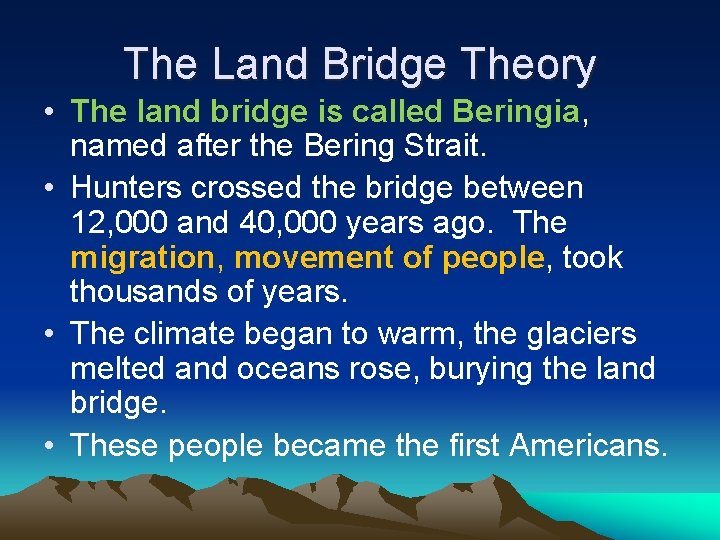 The Land Bridge Theory

• The land bridge is called Beringia, named after the Bering Strait.
• Hunters crossed the bridge between 12,000 and 40,000 years ago. The migration, movement of people, took thousands of years.
• The climate began to warm, the glaciers melted and oceans rose, burying the land bridge.
• These people became the first Americans.